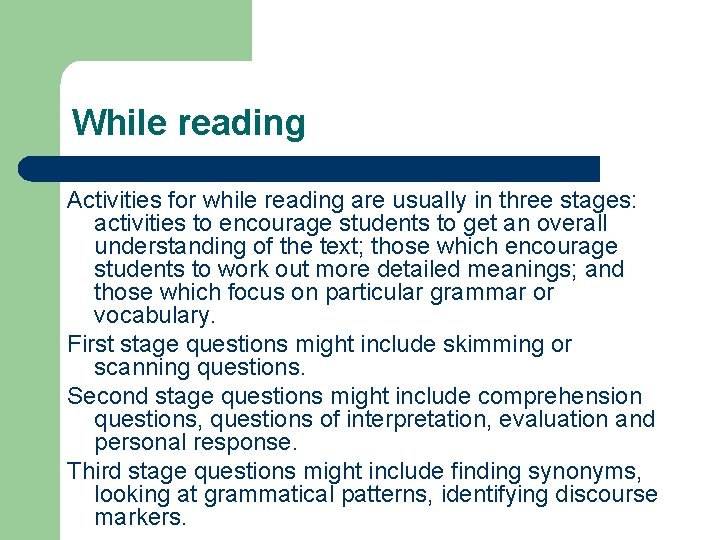 While reading

Activities for while reading are usually in three stages: activities to encourage students to get an overall understanding of the text; those which encourage students to work out more detailed meanings; and those which focus on particular grammar or vocabulary.

First stage questions might include skimming or scanning questions.

Second stage questions might include comprehension questions, questions of interpretation, evaluation and personal response.

Third stage questions might include finding synonyms, looking at grammatical patterns, identifying discourse markers.